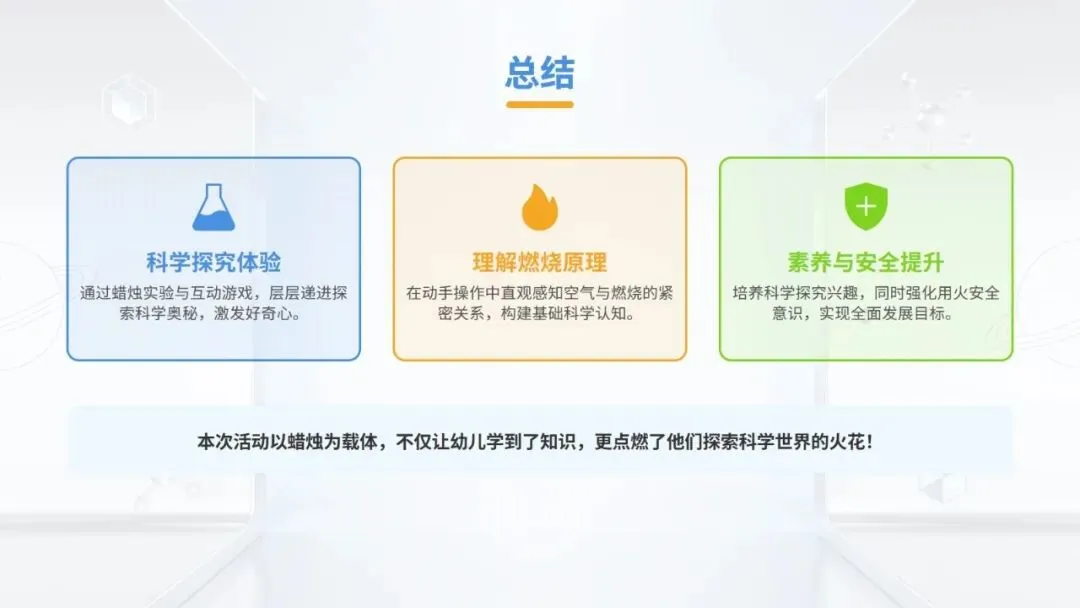 总结

科学探究体验

通过蜡烛实验与互动游戏，层层递进探索科学奥秘，激发好奇心。

理解燃烧原理

在动手操作中直观感知空气与燃烧的紧密关系，构建基础科学认知。

素养与安全提升

培养科学探究兴趣，同时强化用火安全意识，实现全面发展目标。

本次活动以蜡烛为载体，不仅让幼儿学到了知识，更点燃了他们探索科学世界的火花！